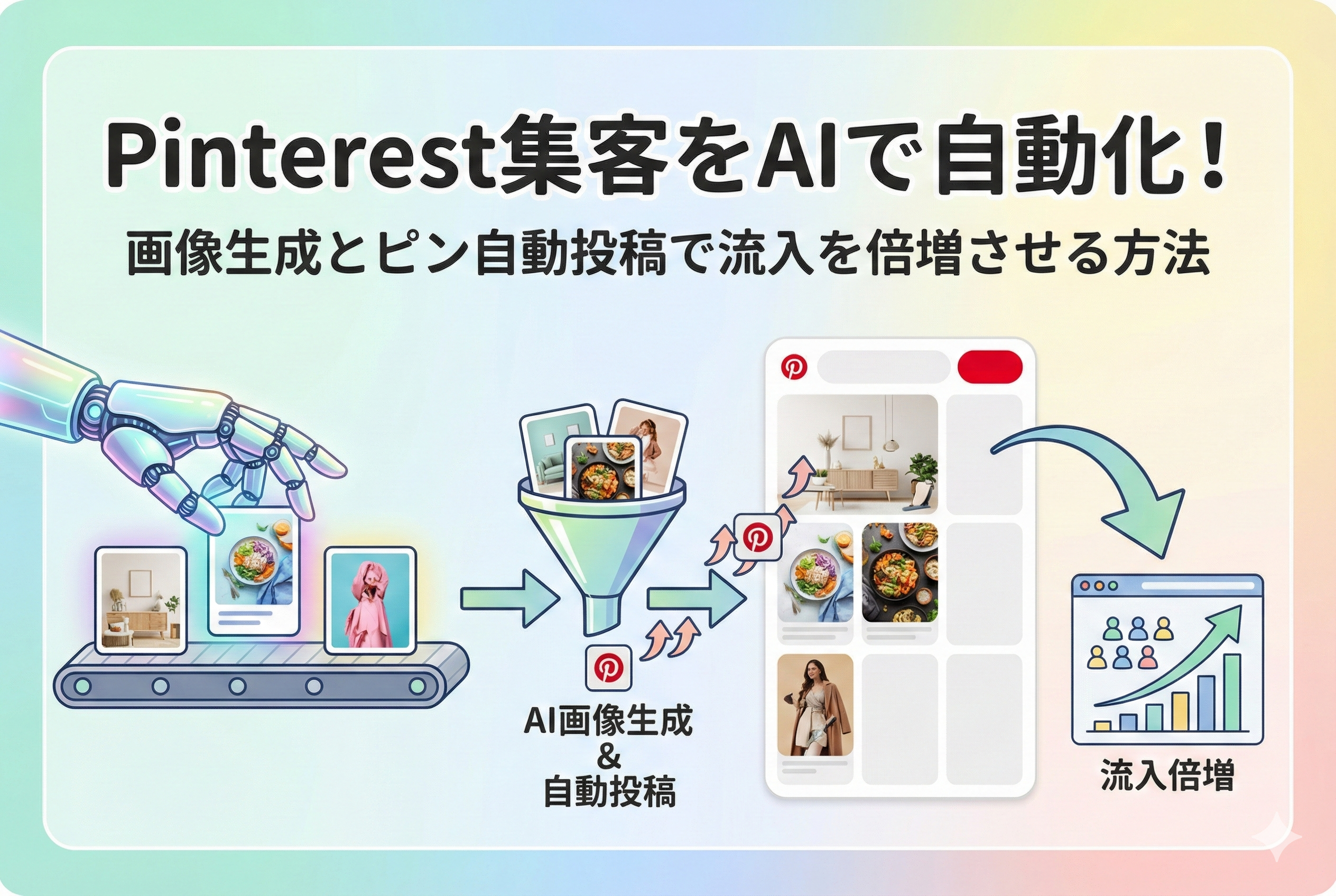 Pinterest集客をAIで自動化！

画像生成とピン自動投稿で流入を倍増させる方法

AI画像生成
&
自動投稿

流入倍増